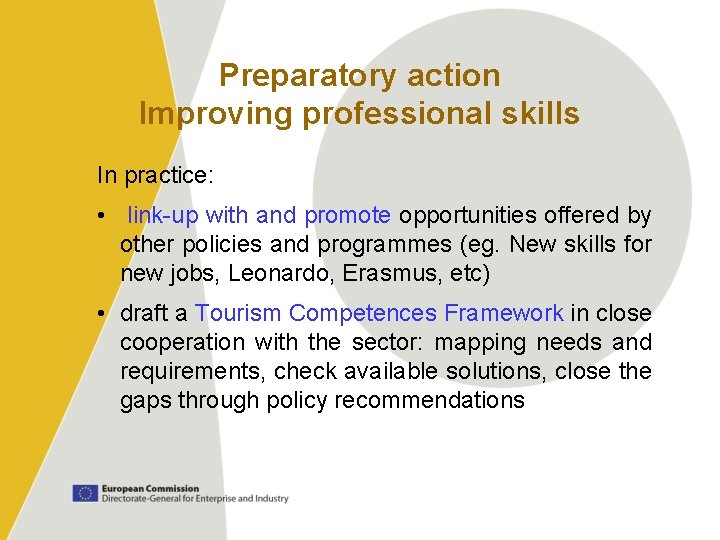 Preparatory action
Improving professional skills

In practice:

• link-up with and promote opportunities offered by other policies and programmes (eg. New skills for new jobs, Leonardo, Erasmus, etc)

• draft a Tourism Competences Framework in close cooperation with the sector: mapping needs and requirements, check available solutions, close the gaps through policy recommendations

European Commission
Directorate-General for Enterprise and Industry